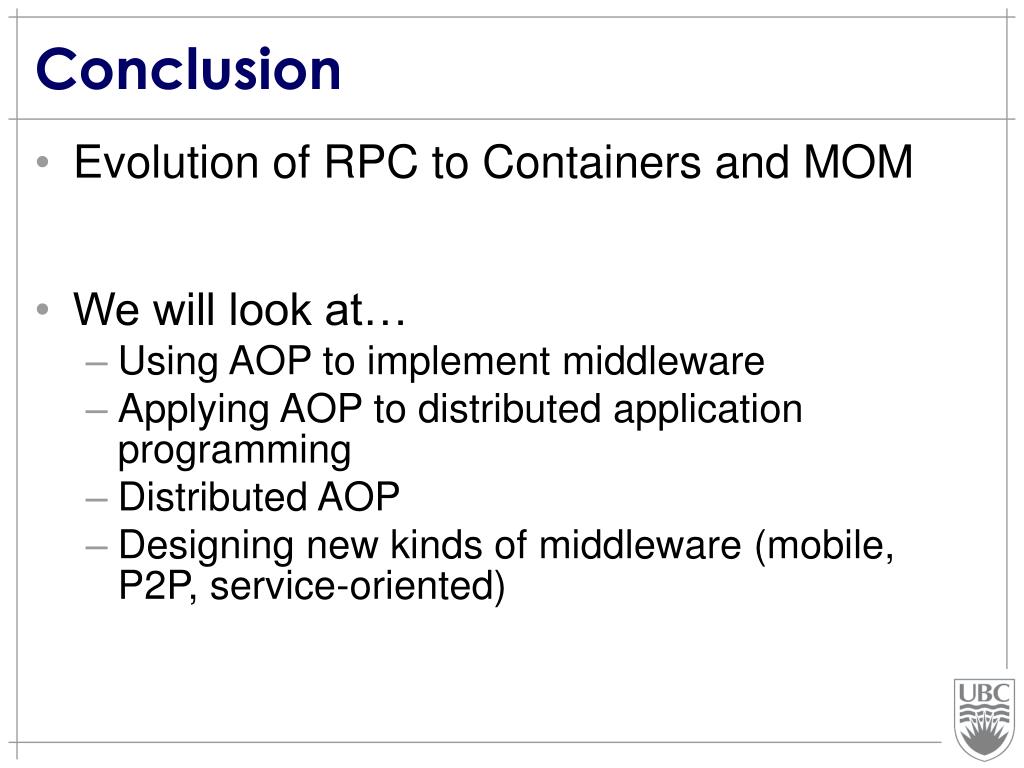 Conclusion

• Evolution of RPC to Containers and MOM

• We will look at…
– Using AOP to implement middleware
– Applying AOP to distributed application programming
– Distributed AOP
– Designing new kinds of middleware (mobile, P2P, service-oriented)

UBC